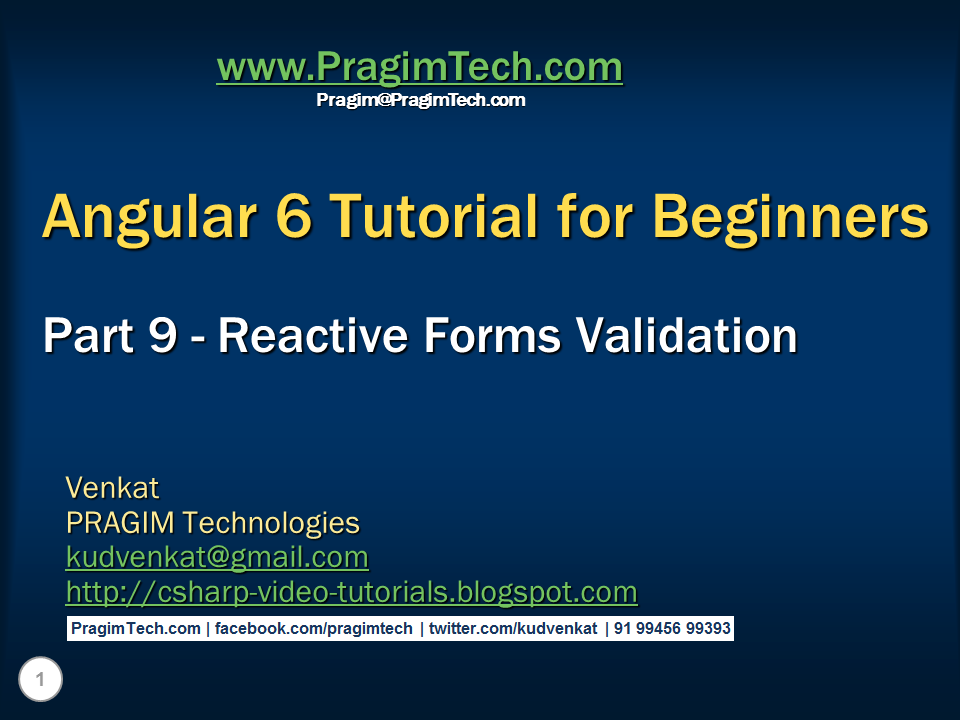 www.PragimTech.com
Pragim@PragimTech.com

Angular 6 Tutorial for Beginners

Part 9 - Reactive Forms Validation

Venkat
PRAGIM Technologies
kudvenkat@gmail.com
http://csharp-video-tutorials.blogspot.com

PragimTech.com | facebook.com/pragimtech | twitter.com/kudvenkat | 91 99456 99393

1